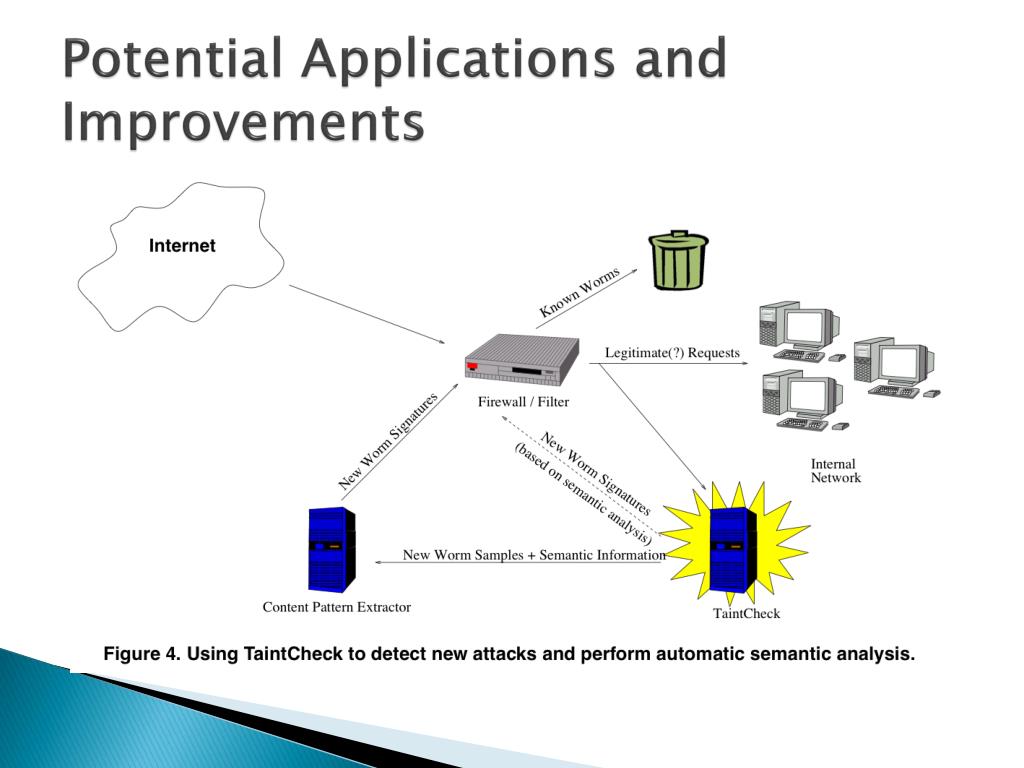 Potential Applications and Improvements

Internet

Known Worms

Legitimate(?) Requests

Firewall / Filter

New Worm Signatures

New Worm Signatures (based on semantic analysis)

Internal Network

New Worm Samples + Semantic Information

Content Pattern Extractor

TaintCheck

Figure 4. Using TaintCheck to detect new attacks and perform automatic semantic analysis.